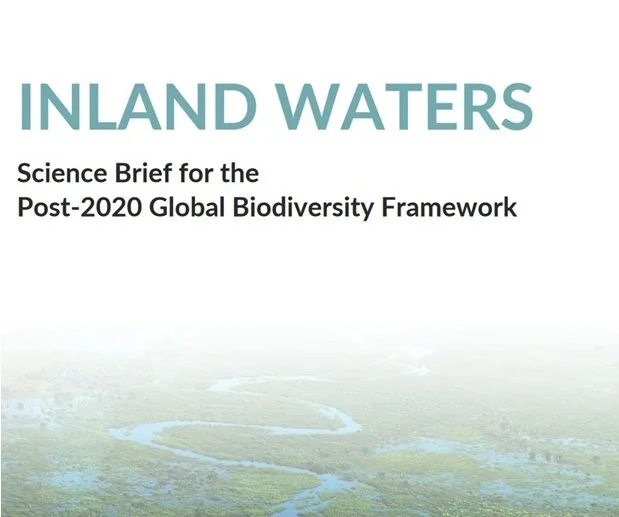 INLAND WATERS

Science Brief for the Post-2020 Global Biodiversity Framework